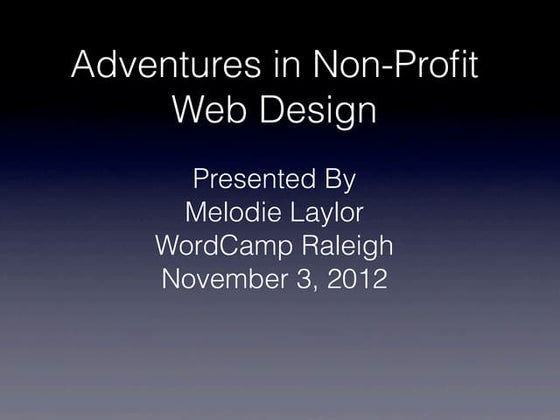 Adventures in Non-Profit Web Design

Presented By
Melodie Laylor
WordCamp Raleigh
November 3, 2012